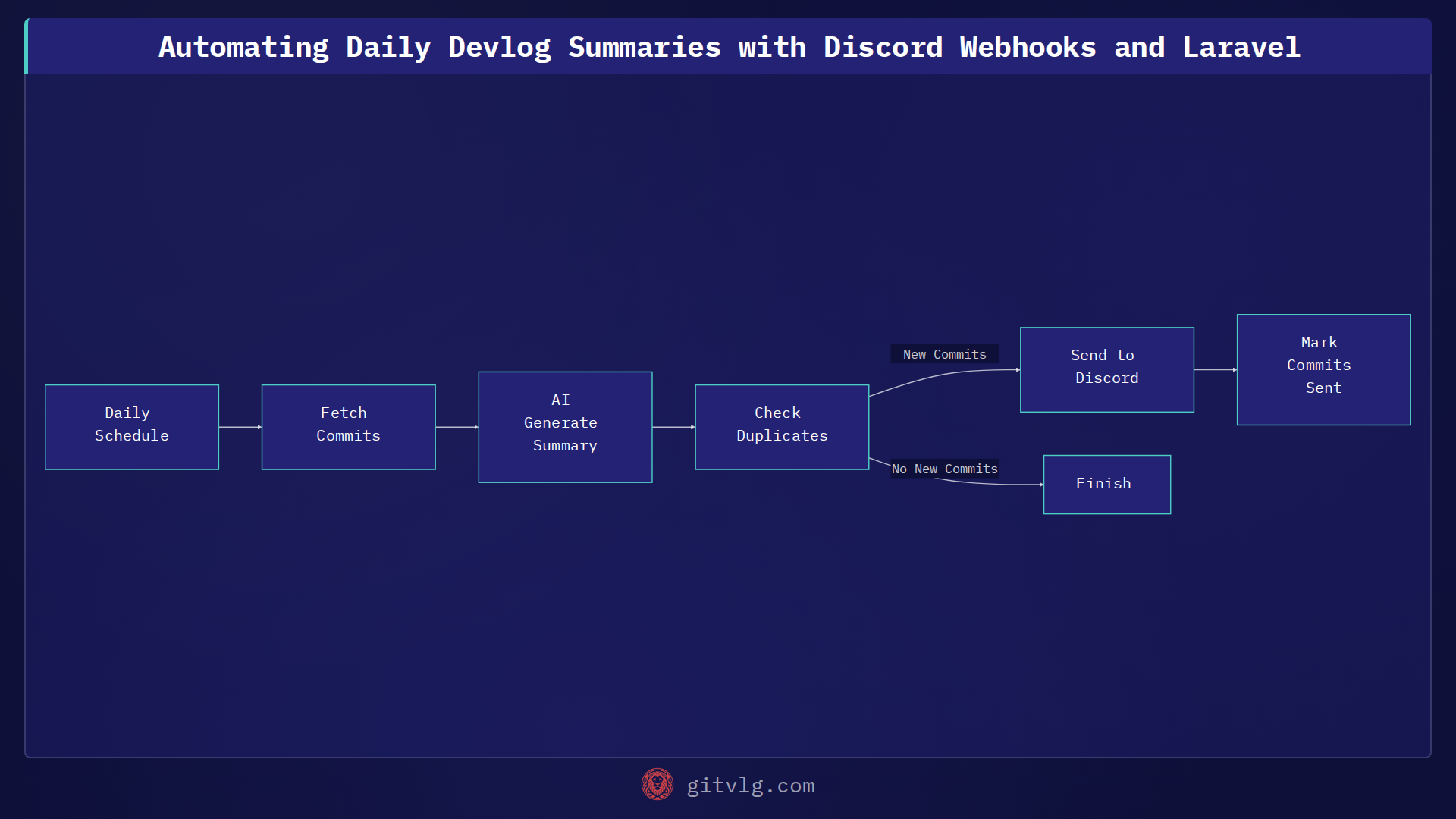 Automating Daily Devlog Summaries with Discord Webhooks and Laravel

Daily Schedule

Fetch Commits

AI Generate Summary

Check Duplicates

New Commits

Send to Discord

Mark Commits Sent

No New Commits

Finish

gitvlg.com